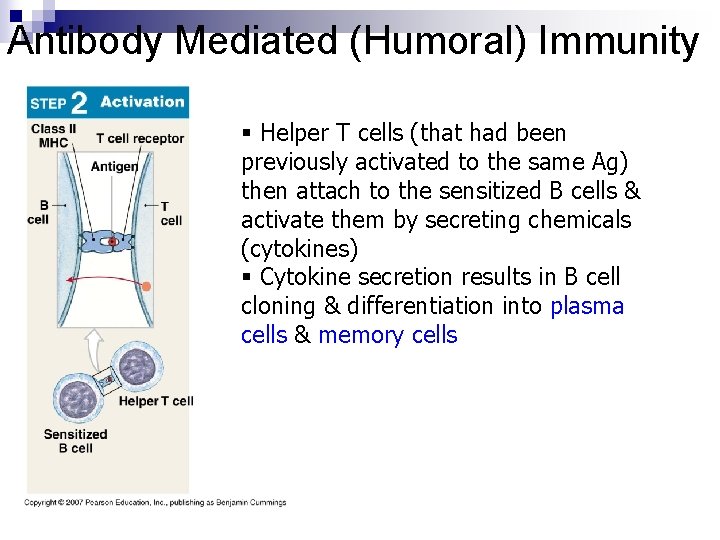 Antibody Mediated (Humoral) Immunity

STEP 2 Activation

Class II MHC

T cell receptor

Antigen

B cell

T cell

Helper T cell

Sensitized B cell

Copyright © 2007 Pearson Education, Inc., publishing as Benjamin Cummings

▪ Helper T cells (that had been previously activated to the same Ag) then attach to the sensitized B cells & activate them by secreting chemicals (cytokines)
▪ Cytokine secretion results in B cell cloning & differentiation into plasma cells & memory cells